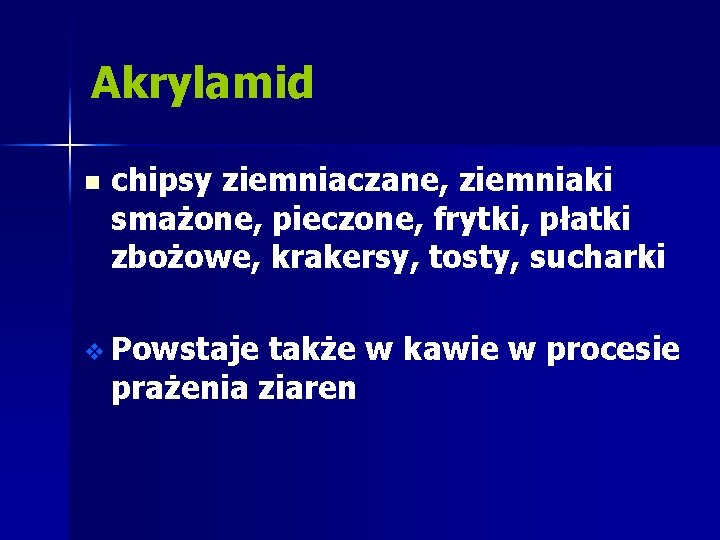 Akrylamid

chipsy ziemniaczane, ziemniaki smażone, pieczone, frytki, płatki zbożowe, krakersy, tosty, sucharki

Powstaje także w kawie w procesie prażenia ziaren